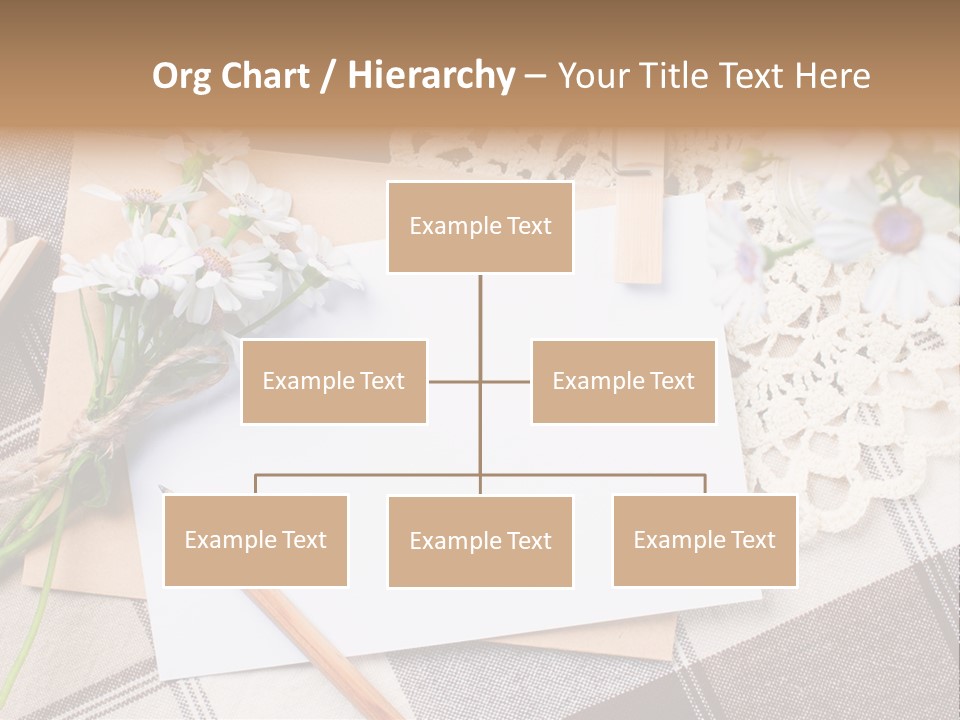 Org Chart / Hierarchy – Your Title Text Here

Example Text

Example Text

Example Text

Example Text

Example Text

Example Text